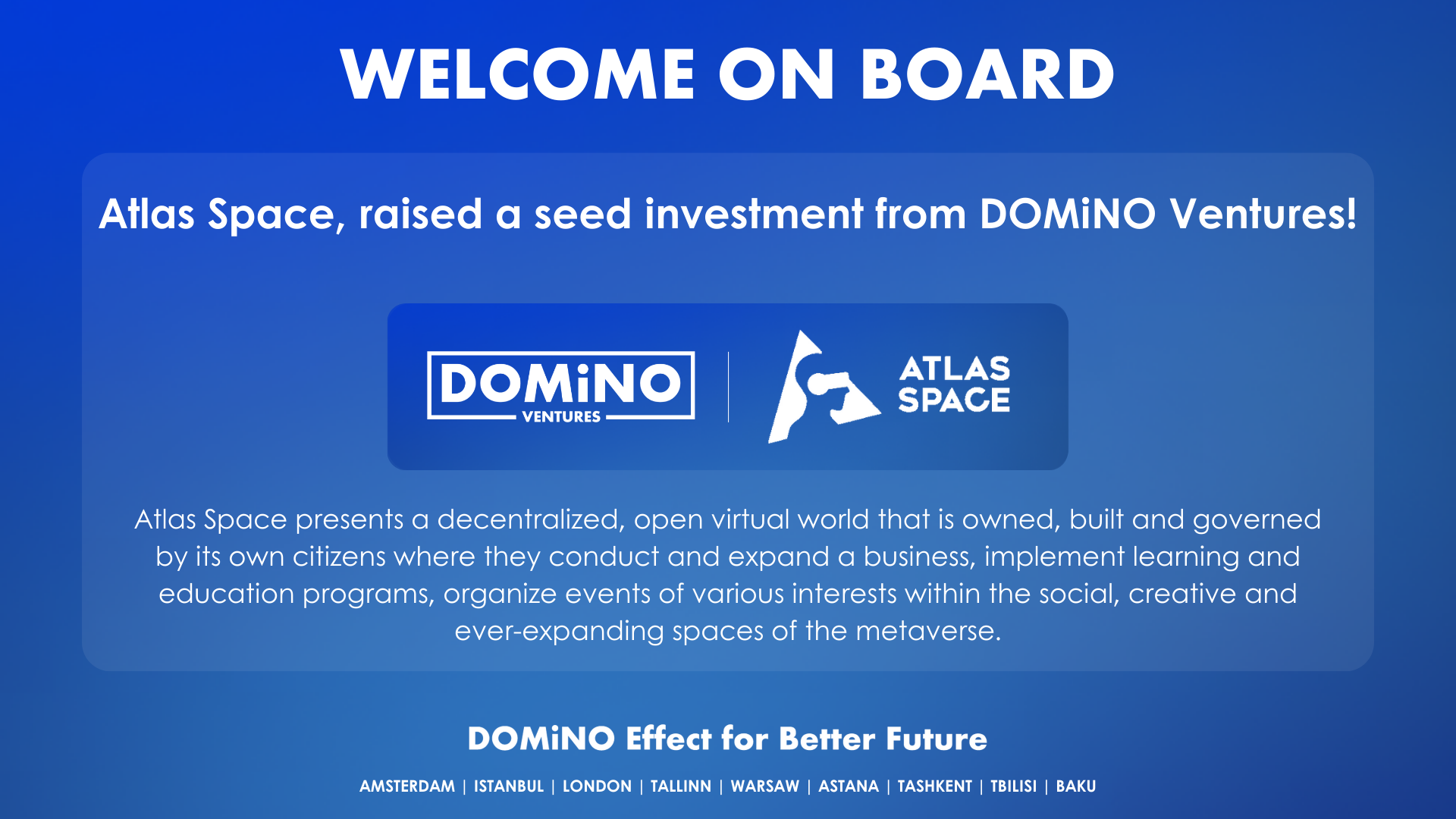 WELCOME ON BOARD

Atlas Space, raised a seed investment from DOMiNO Ventures!

DOMiNO VENTURES

ATLAS SPACE

Atlas Space presents a decentralized, open virtual world that is owned, built and governed by its own citizens where they conduct and expand a business, implement learning and education programs, organize events of various interests within the social, creative and ever-expanding spaces of the metaverse.

DOMiNO Effect for Better Future

AMSTERDAM | ISTANBUL | LONDON | TALLINN | WARSAW | ASTANA | TASHKENT | TBILISI | BAKU